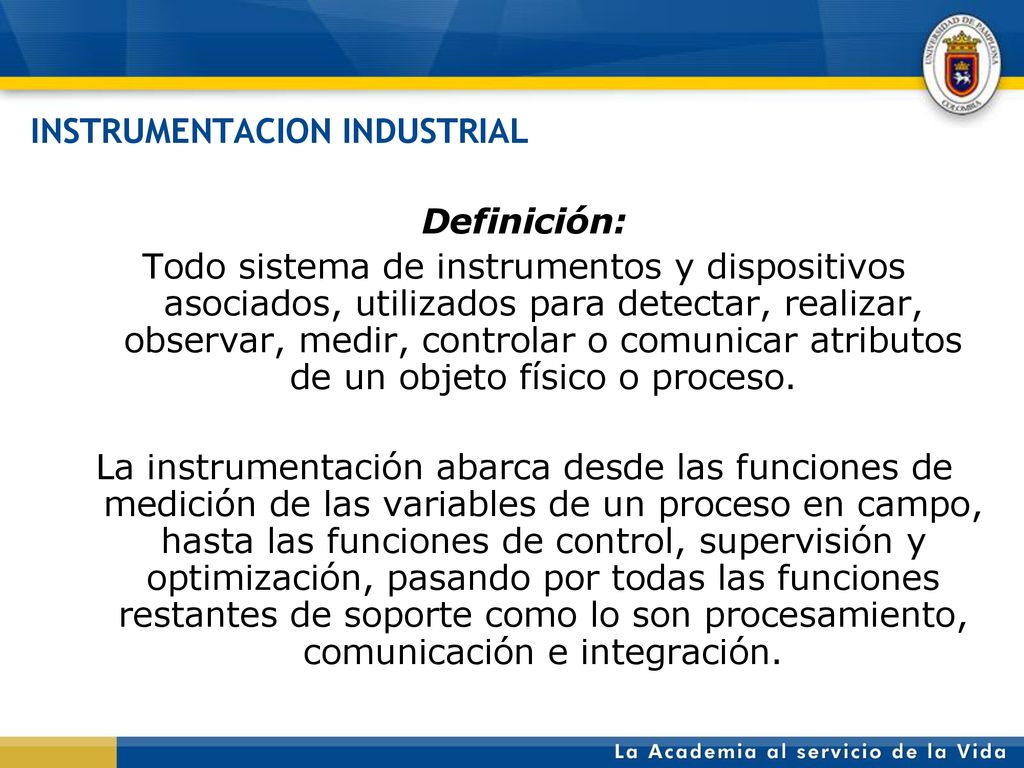 UNIVERSIDAD DE PAMPLONA
COLOMBIA

INSTRUMENTACION INDUSTRIAL

Definición:

Todo sistema de instrumentos y dispositivos asociados, utilizados para detectar, realizar, observar, medir, controlar o comunicar atributos de un objeto físico o proceso.

La instrumentación abarca desde las funciones de medición de las variables de un proceso en campo, hasta las funciones de control, supervisión y optimización, pasando por todas las funciones restantes de soporte como lo son procesamiento, comunicación e integración.

La Academia al servicio de la Vida